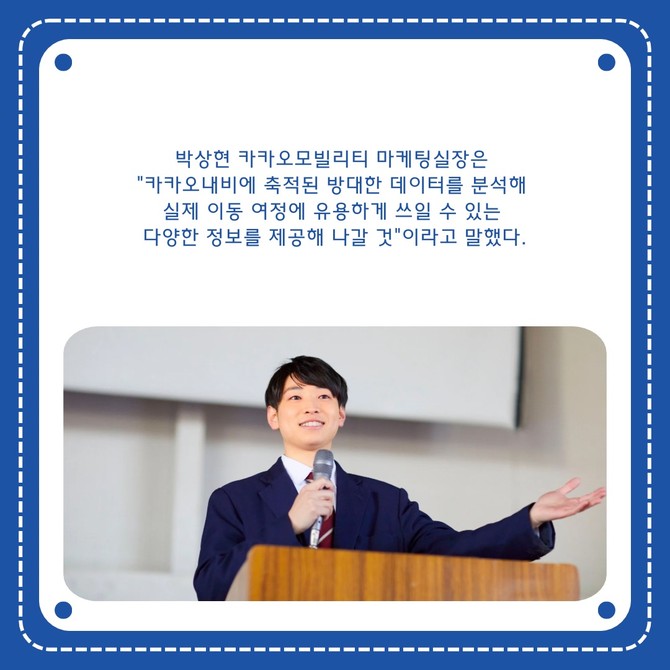 박상현 카카오모빌리티 마케팅실장은 "카카오내비에 축적된 방대한 데이터를 분석해 실제 이동 여정에 유용하게 쓰일 수 있는 다양한 정보를 제공해 나갈 것"이라고 말했다.